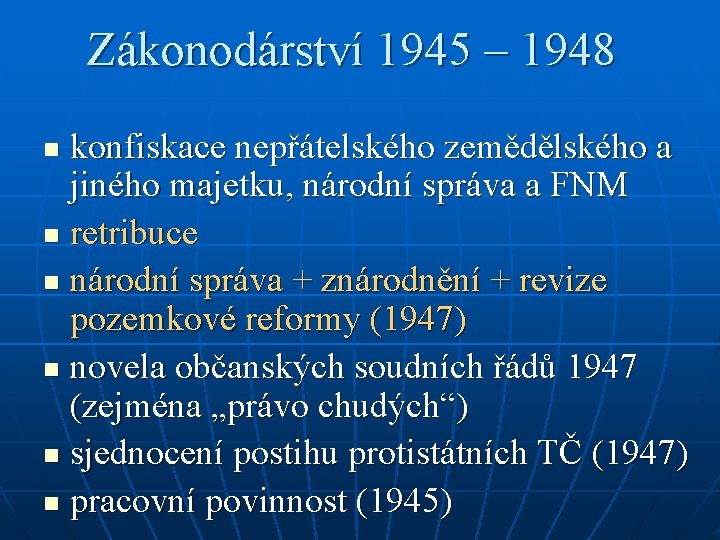 Zákonodárství 1945 – 1948

- konfiskace nepřátelského zemědělského a jiného majetku, národní správa a FNM
- retribuce
- národní správa + znárodnění + revize pozemkové reformy (1947)
- novela občanských soudních řádů 1947 (zejména „právo chudých“)
- sjednocení postihu protistátních TČ (1947)
- pracovní povinnost (1945)